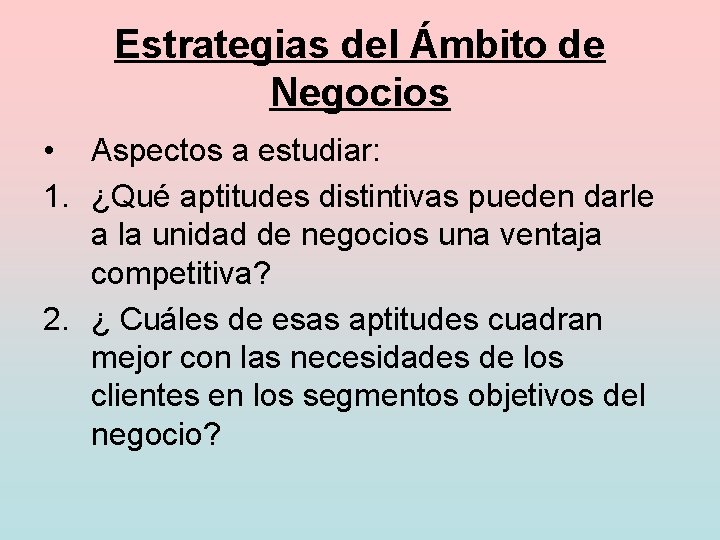 Estrategias del Ámbito de Negocios

• Aspectos a estudiar:

1. ¿Qué aptitudes distintivas pueden darle a la unidad de negocios una ventaja competitiva?

2. ¿ Cuáles de esas aptitudes cuadran mejor con las necesidades de los clientes en los segmentos objetivos del negocio?